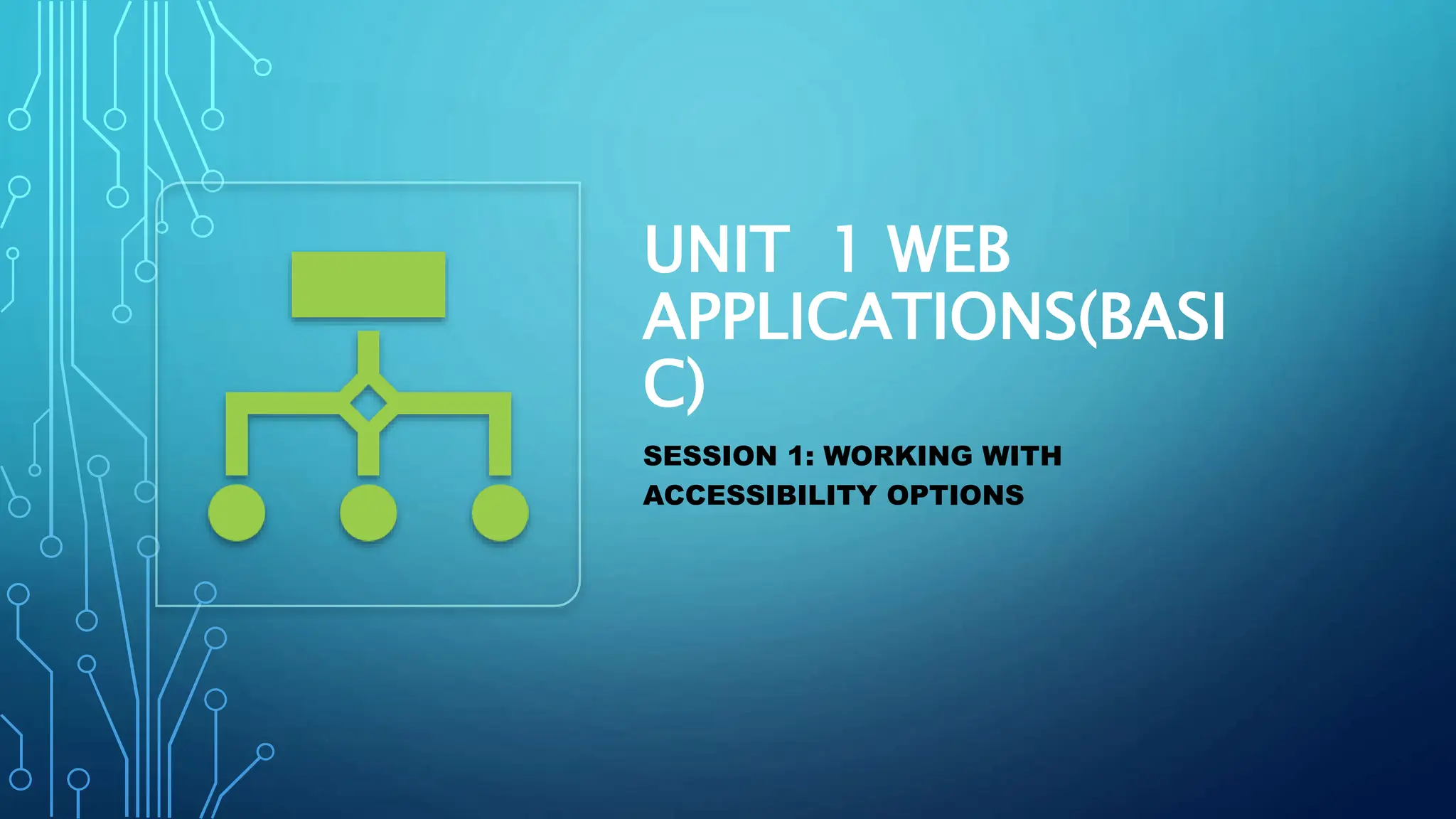 UNIT 1 WEB APPLICATIONS(BASIC)

SESSION 1: WORKING WITH ACCESSIBILITY OPTIONS